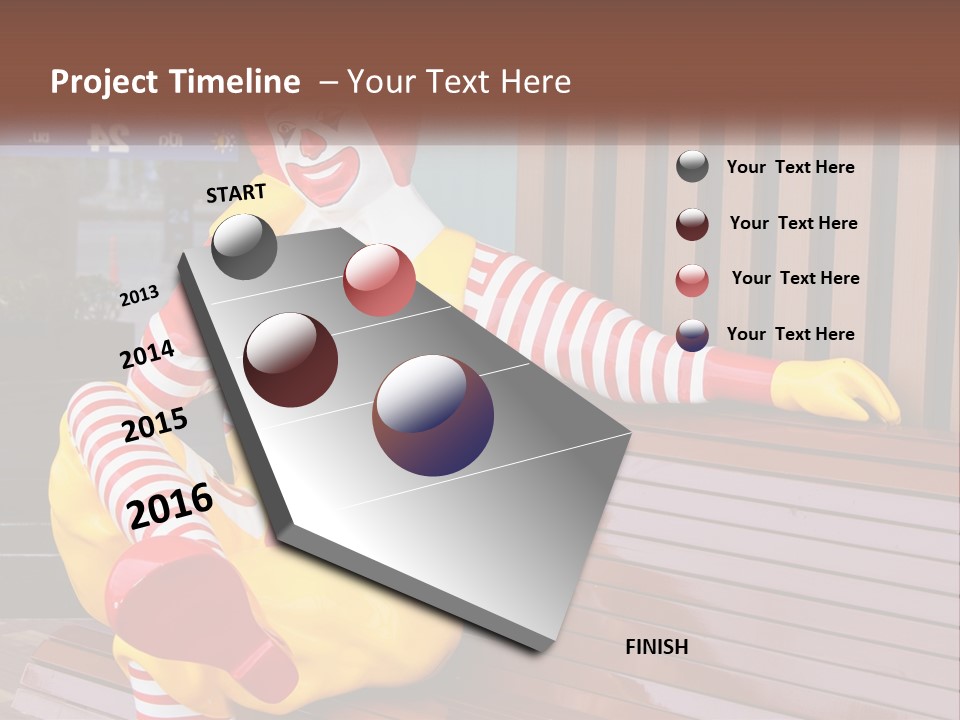 Project Timeline – Your Text Here

START

2013

2014

2015

2016

FINISH

Your Text Here

Your Text Here

Your Text Here

Your Text Here